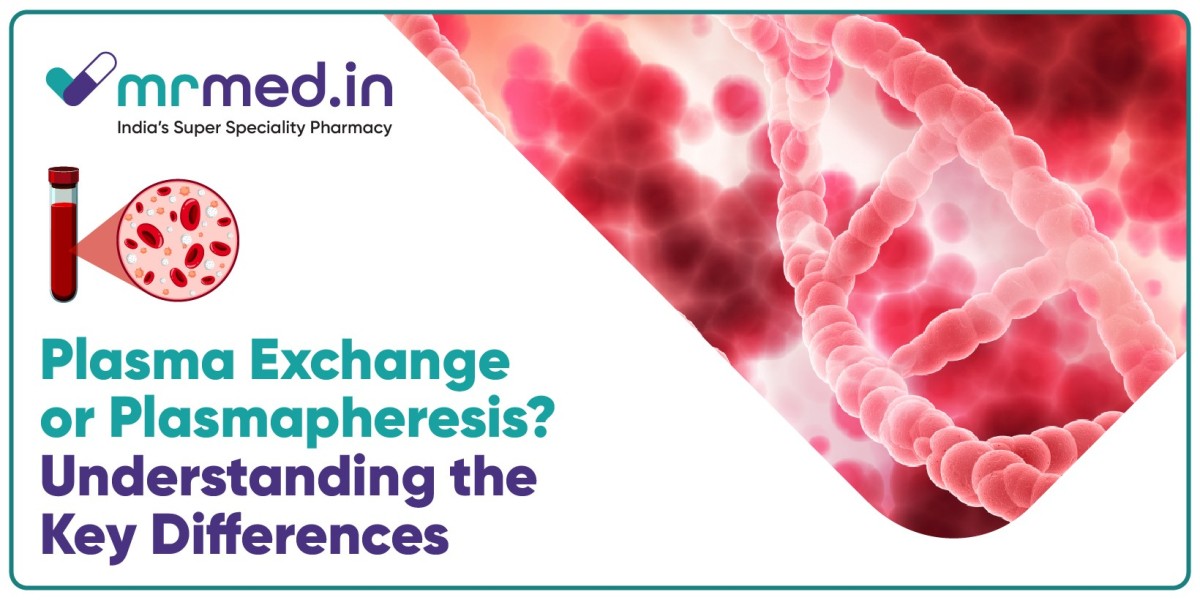 mrmed.in
India's Super Speciality Pharmacy

Plasma Exchange or Plasmapheresis? Understanding the Key Differences